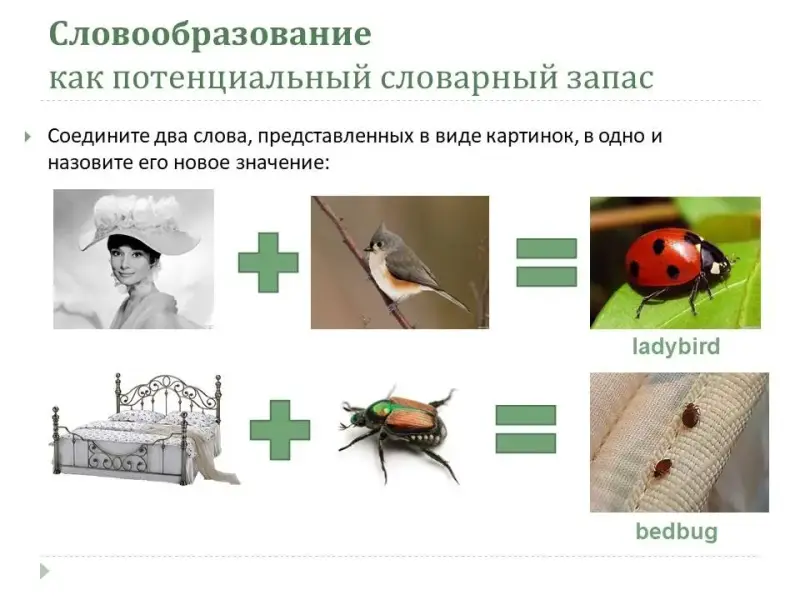 Словообразование
как потенциальный словарный запас

Соедините два слова, представленных в виде картинок, в одно и назовите его новое значение:

ladybird

bedbug